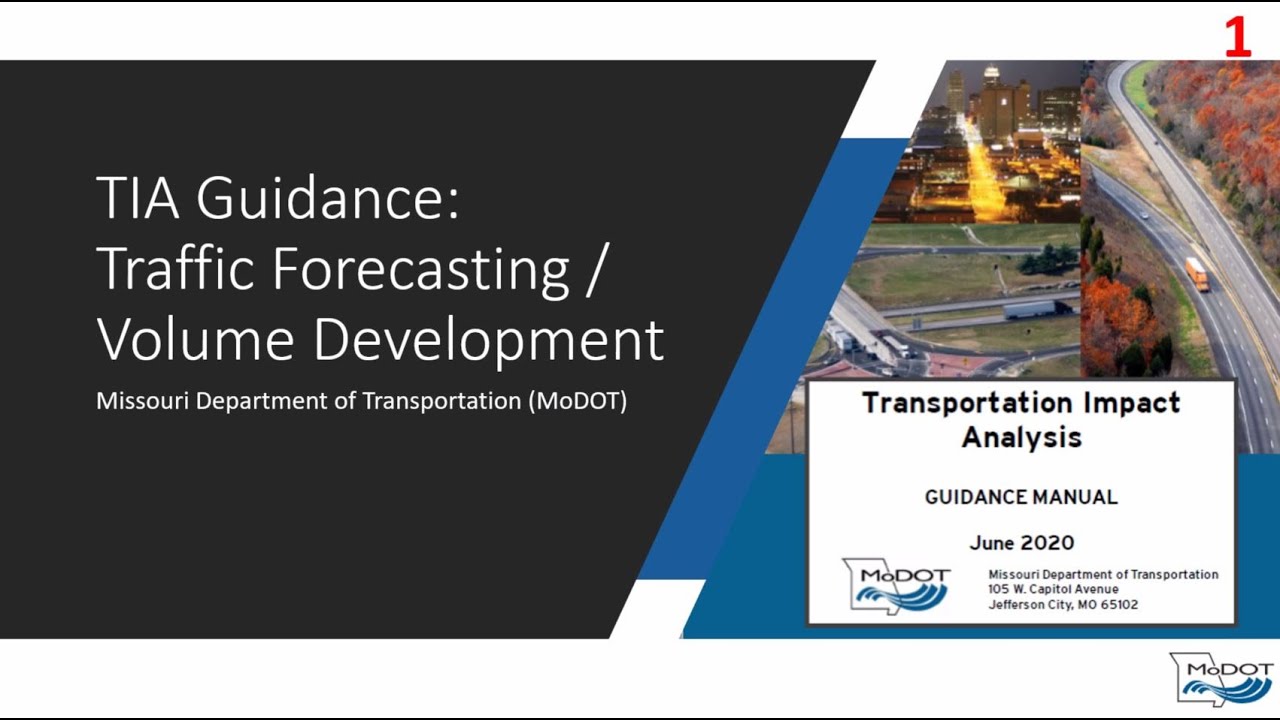 1

TIA Guidance: Traffic Forecasting / Volume Development

Missouri Department of Transportation (MoDOT)

Transportation Impact Analysis

GUIDANCE MANUAL

June 2020

MoDOT

Missouri Department of Transportation
105 W. Capitol Avenue
Jefferson City, MO 65102

MoDOT